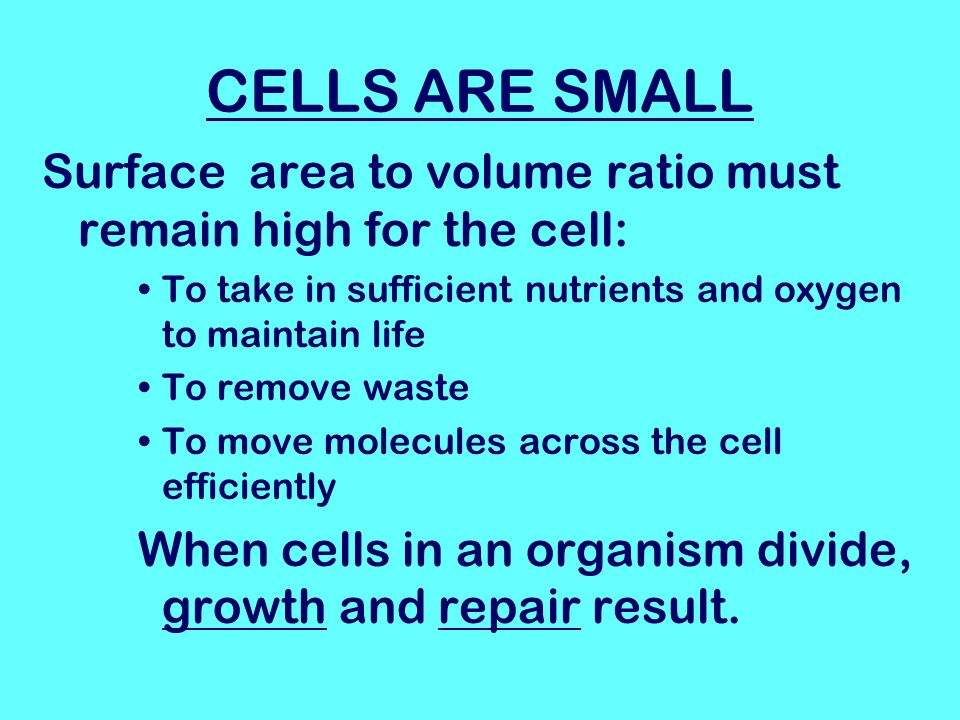 CELLS ARE SMALL

Surface area to volume ratio must remain high for the cell:

• To take in sufficient nutrients and oxygen to maintain life
• To remove waste
• To move molecules across the cell efficiently

When cells in an organism divide, growth and repair result.